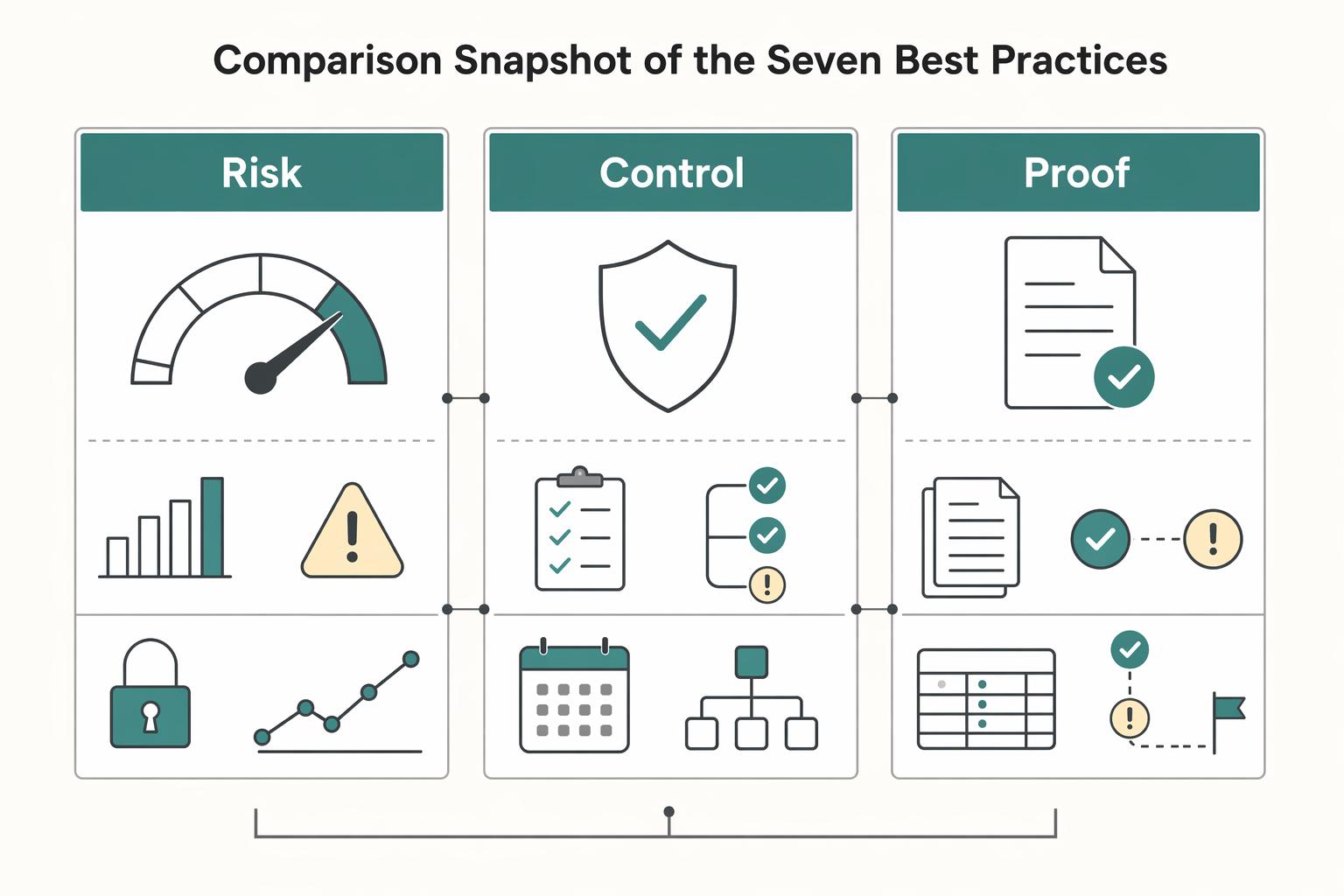 Comparison Snapshot of the Seven Best Practices

Risk

Control

Proof